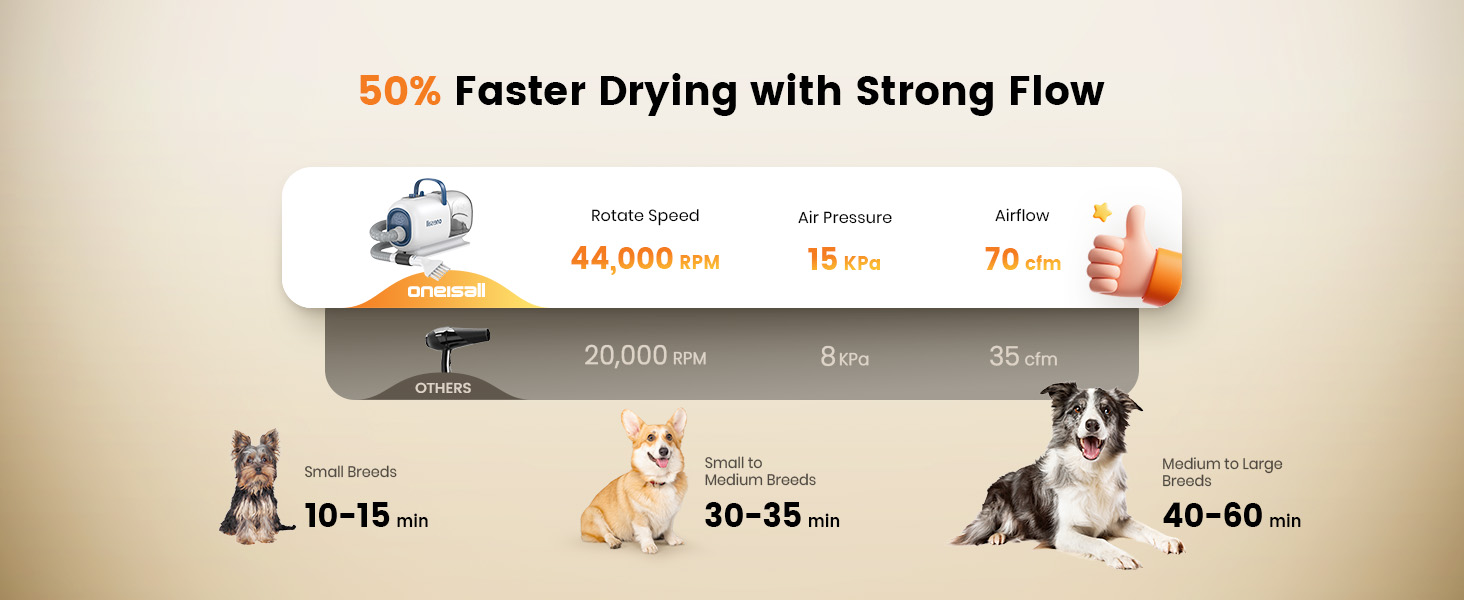 50% Faster Drying with Strong Flow

oneisall

Rotate Speed
44,000 RPM

Air Pressure
15 KPa

Airflow
70 cfm

OTHERS

20,000 RPM

8 KPa

35 cfm

Small Breeds
10-15 min

Small to Medium Breeds
30-35 min

Medium to Large Breeds
40-60 min